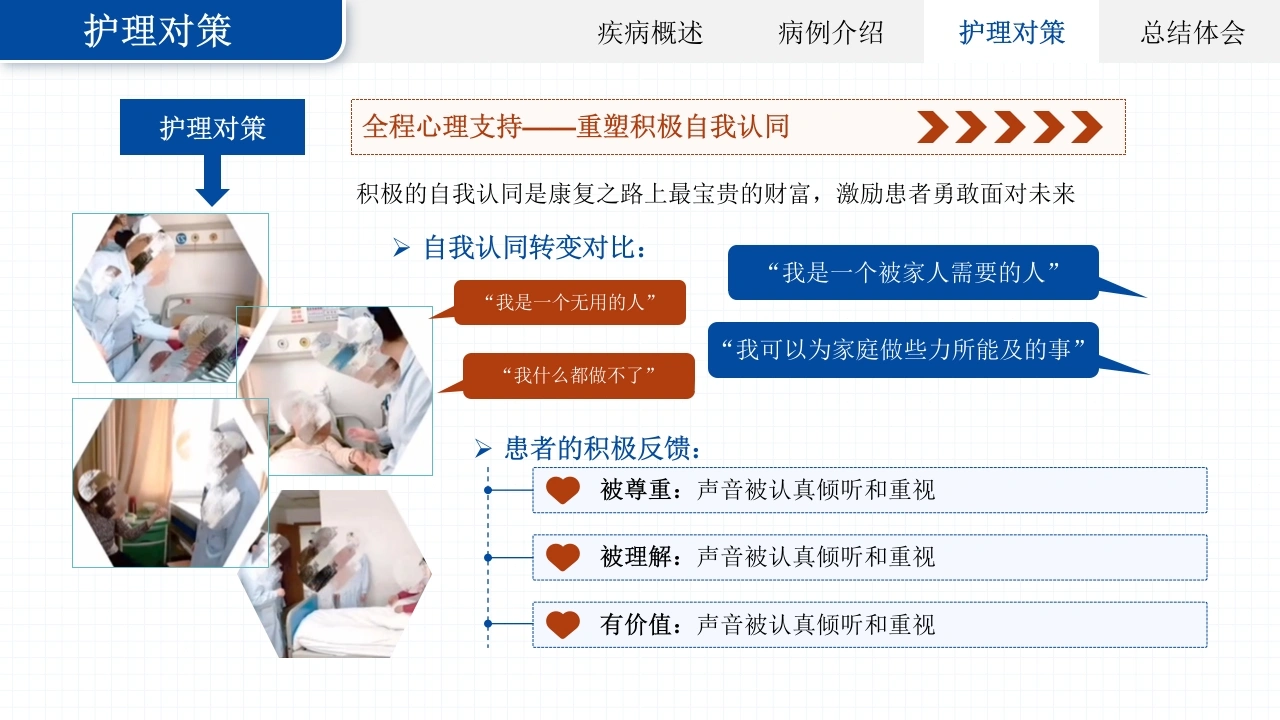 护理对策

疾病概述 病例介绍 护理对策 总结体会

护理对策

全程心理支持——重塑积极自我认同

积极的自我认同是康复之路上最宝贵的财富，激励患者勇敢面对未来

➢ 自我认同转变对比：

“我是一个无用的人”

“我什么都做不了”

“我是一个被家人需要的人”

“我可以为家庭做些力所能及的事”

➢ 患者的积极反馈：

被尊重：声音被认真倾听和重视

被理解：声音被认真倾听和重视

有价值：声音被认真倾听和重视